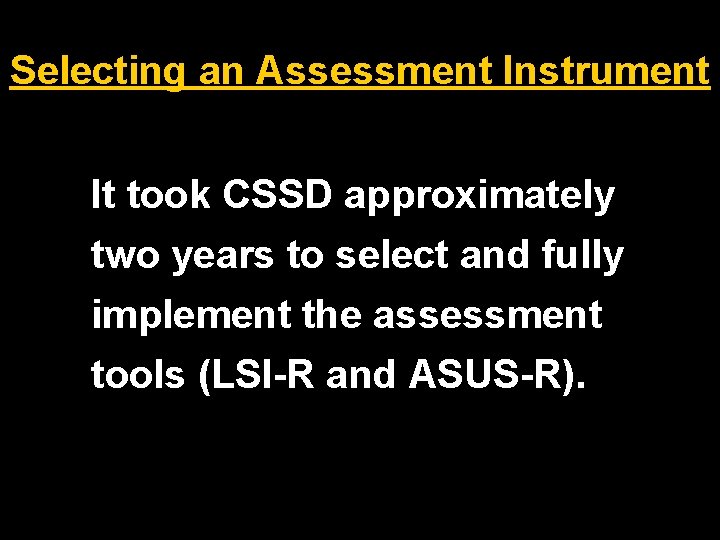 Selecting an Assessment Instrument

It took CSSD approximately two years to select and fully implement the assessment tools (LSI-R and ASUS-R).